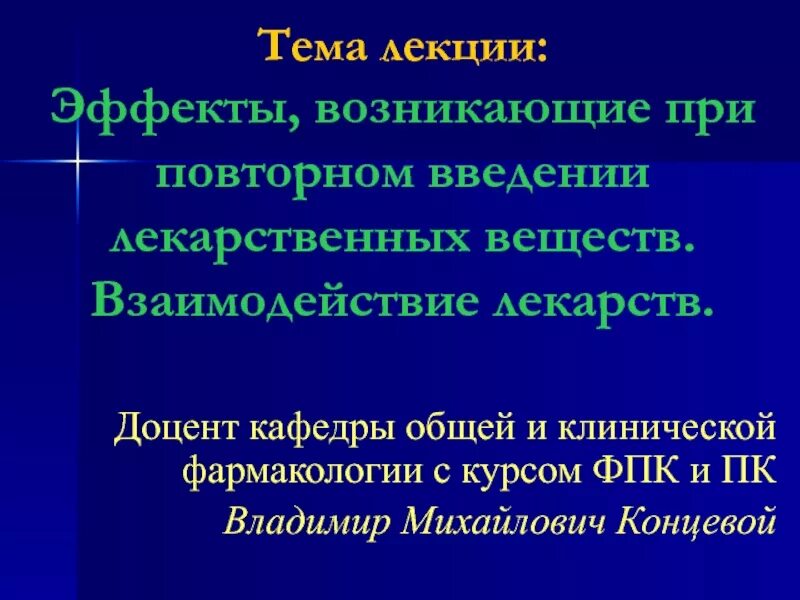 Тема лекции:
Эффекты, возникающие при повторном введении лекарственных веществ. Взаимодействие лекарств.

Доцент кафедры общей и клинической фармакологии с курсом ФПК и ПК
Владимир Михайлович Концевой